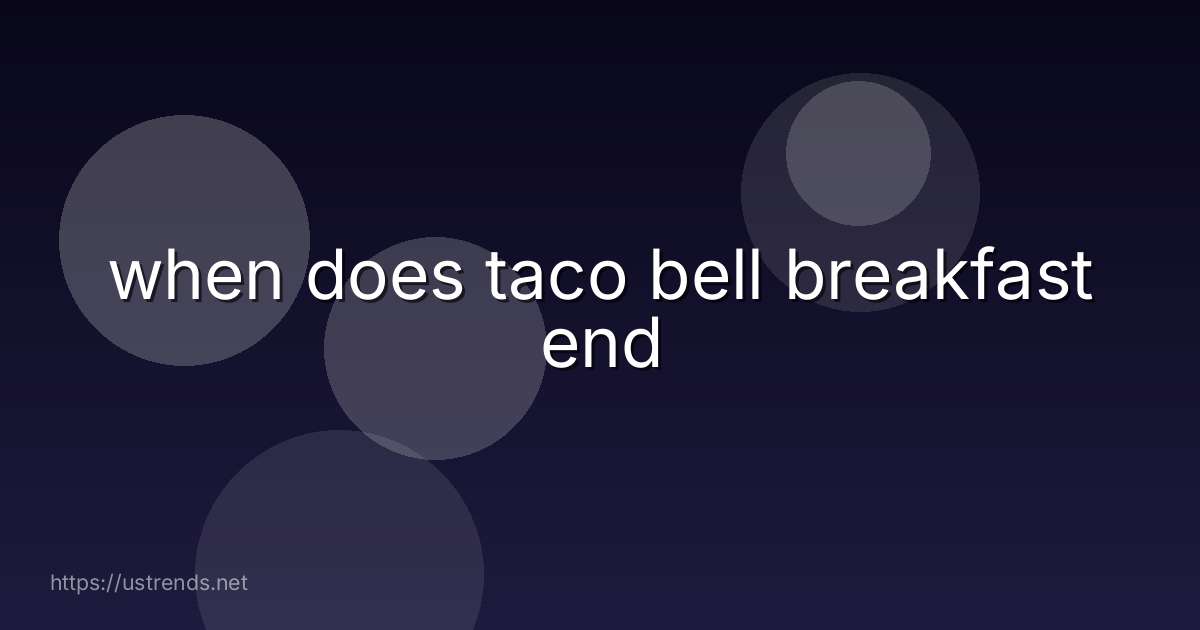 when does taco bell breakfast end

https://ustrends.net